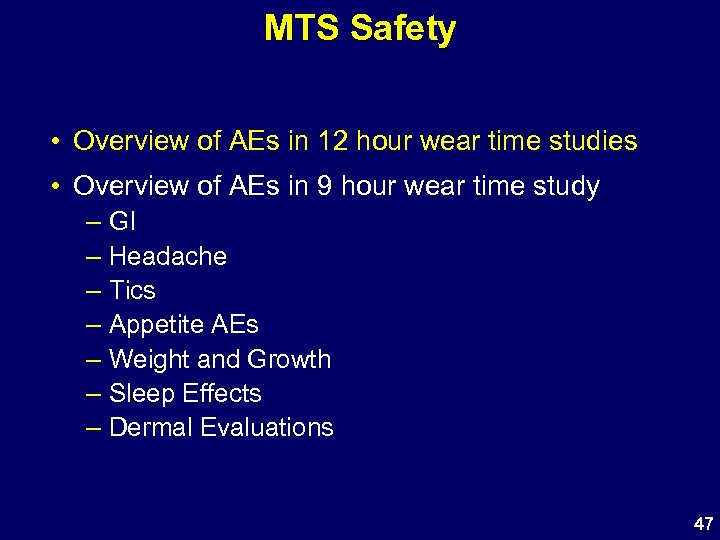 MTS Safety

• Overview of AEs in 12 hour wear time studies
• Overview of AEs in 9 hour wear time study
– GI
– Headache
– Tics
– Appetite AEs
– Weight and Growth
– Sleep Effects
– Dermal Evaluations

47